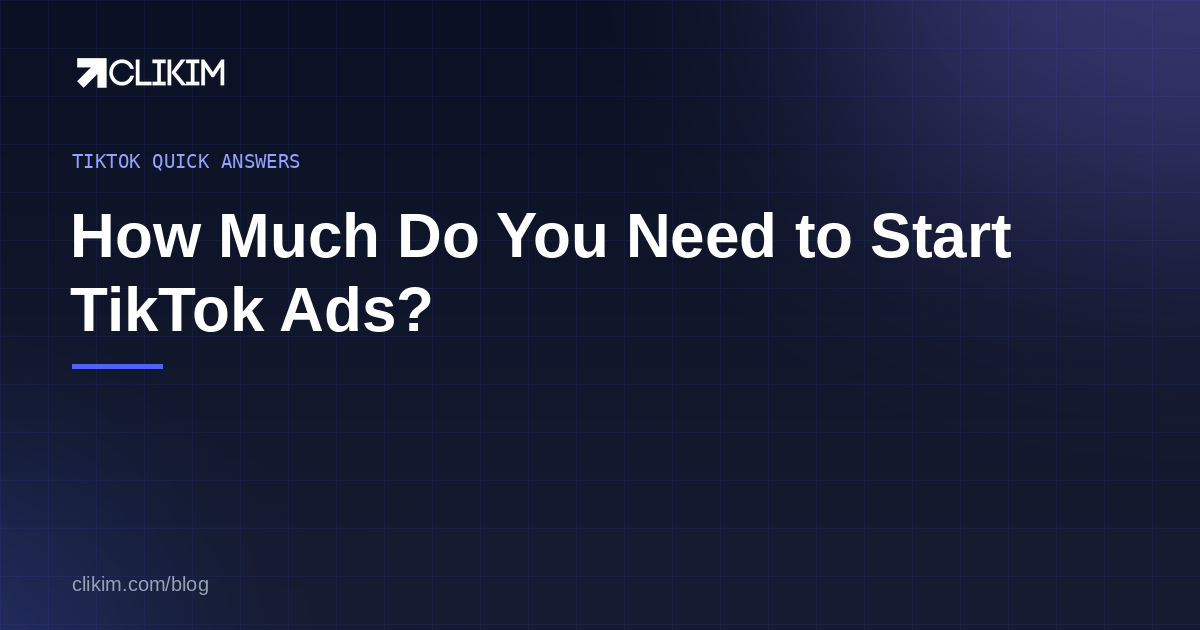 CLIKIM

TIKTOK QUICK ANSWERS

How Much Do You Need to Start TikTok Ads?

clikim.com/blog